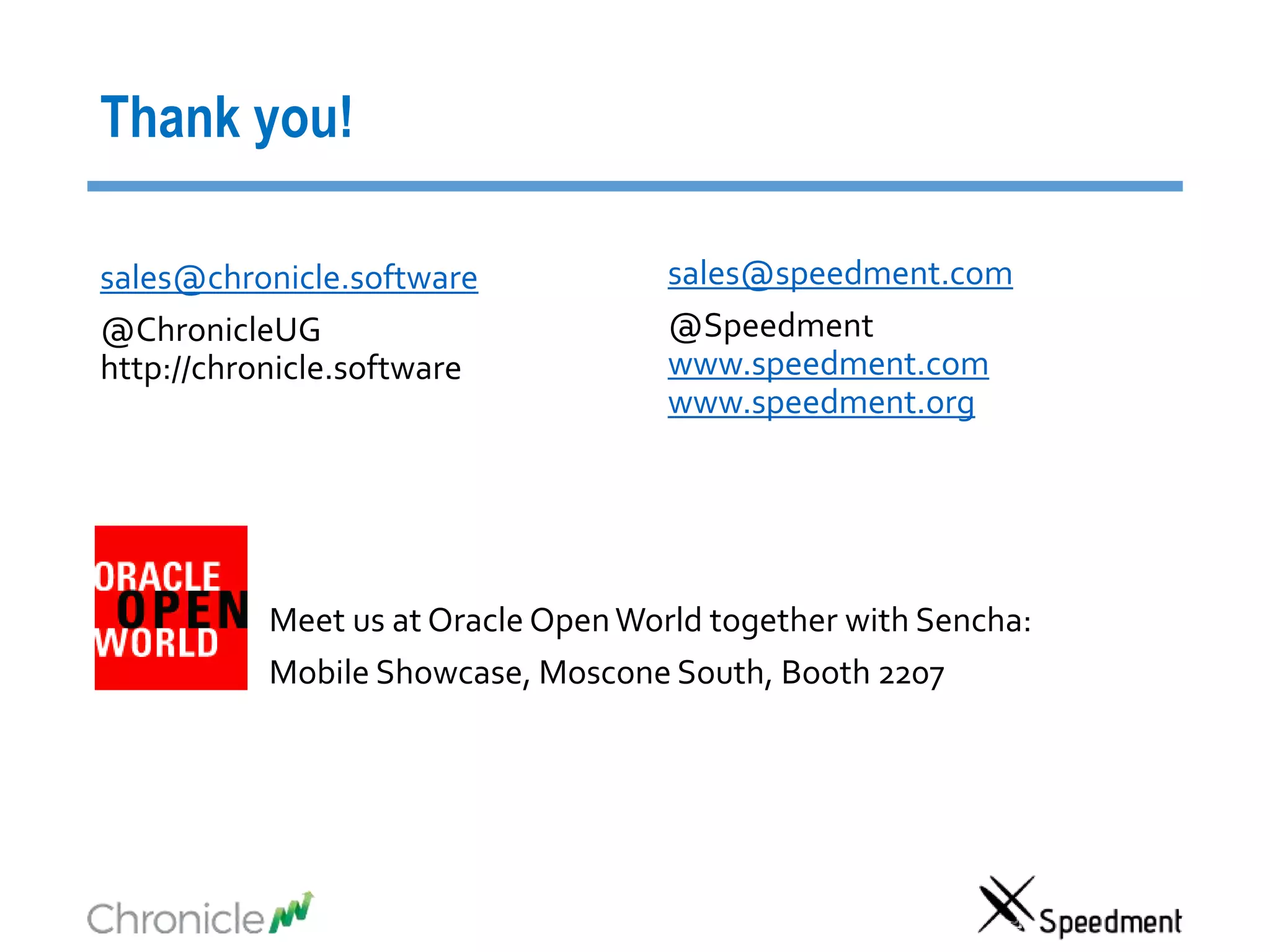 Thank you!

sales@chronicle.software
@ChronicleUG
http://chronicle.software

sales@speedment.com
@Speedment
www.speedment.com
www.speedment.org

ORACLE
OPEN
WORLD

Meet us at Oracle Open World together with Sencha:
Mobile Showcase, Moscone South, Booth 2207

Chronicle

Speedment